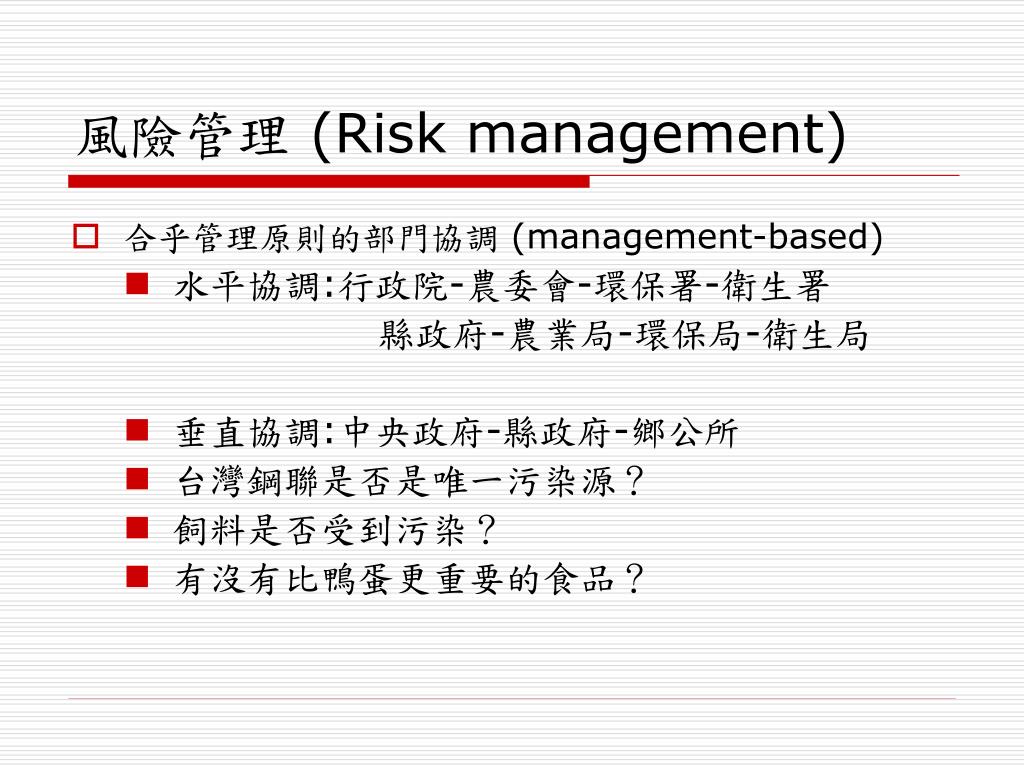 風險管理 (Risk management)

合乎管理原則的部門協調 (management-based)

水平協調:行政院-農委會-環保署-衛生署
縣政府-農業局-環保局-衛生局

垂直協調:中央政府-縣政府-鄉公所

台灣鋼聯是否是唯一污染源?

飼料是否受到污染?

有沒有比鴨蛋更重要的食品?